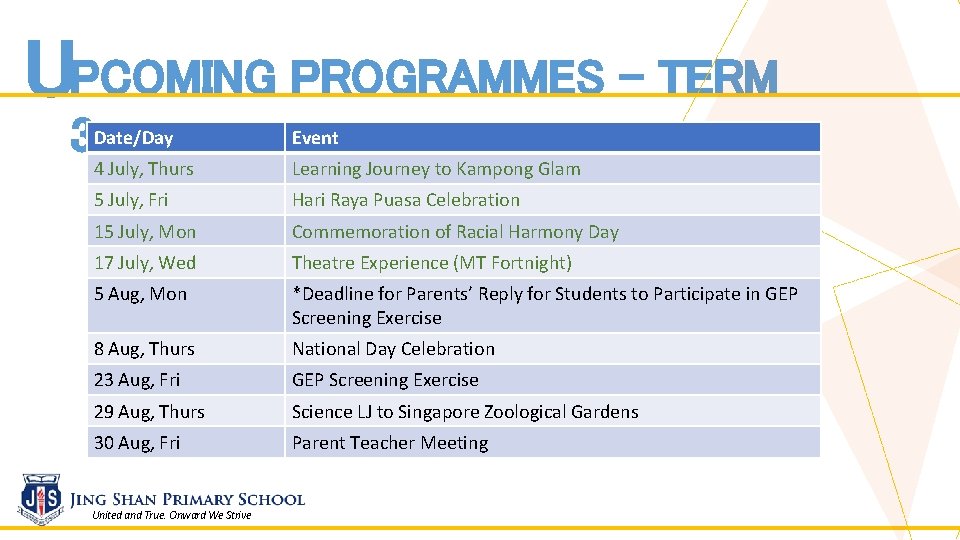 UPCOMING PROGRAMMES – TERM 3

| Date/Day | Event |
|---|---|
| 4 July, Thurs | Learning Journey to Kampong Glam |
| 5 July, Fri | Hari Raya Puasa Celebration |
| 15 July, Mon | Commemoration of Racial Harmony Day |
| 17 July, Wed | Theatre Experience (MT Fortnight) |
| 5 Aug, Mon | *Deadline for Parents' Reply for Students to Participate in GEP Screening Exercise |
| 8 Aug, Thurs | National Day Celebration |
| 23 Aug, Fri | GEP Screening Exercise |
| 29 Aug, Thurs | Science LJ to Singapore Zoological Gardens |
| 30 Aug, Fri | Parent Teacher Meeting |

JS
JING SHAN PRIMARY SCHOOL
United and True. Onward We Strive